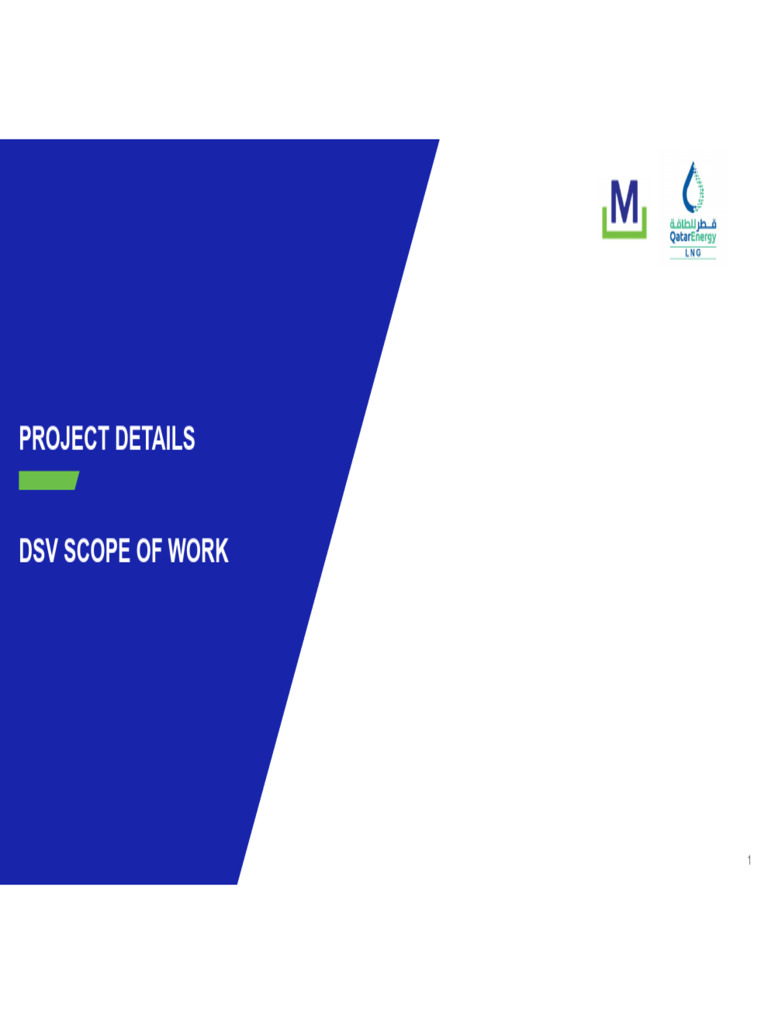 M

قطر للطاقة
QatarEnergy
LNG

PROJECT DETAILS

DSV SCOPE OF WORK

1